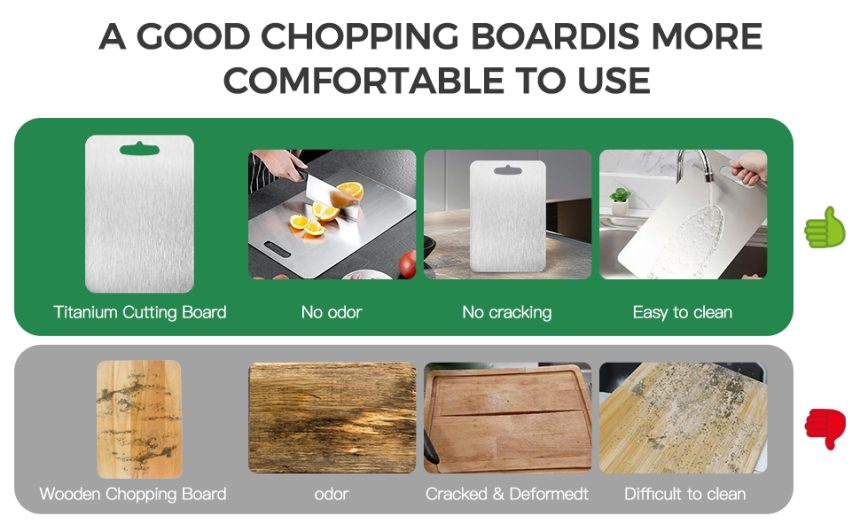 A GOOD CHOPPING BOARDIS MORE COMFORTABLE TO USE

Titanium Cutting Board

No odor

No cracking

Easy to clean

Wooden Chopping Board

odor

Cracked & Deformedt

Difficult to clean